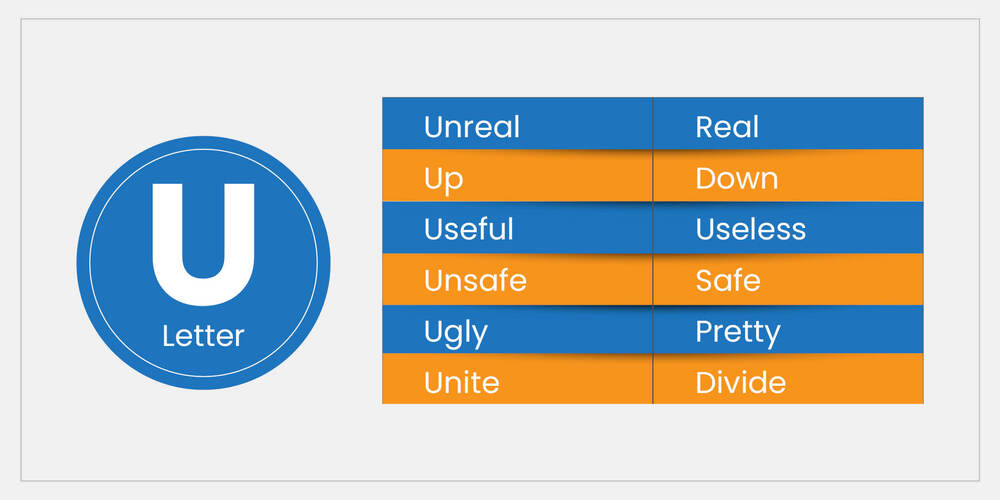 U
Letter

| Unreal | Real |
|---|---|
| Up | Down |
| Useful | Useless |
| Unsafe | Safe |
| Ugly | Pretty |
| Unite | Divide |